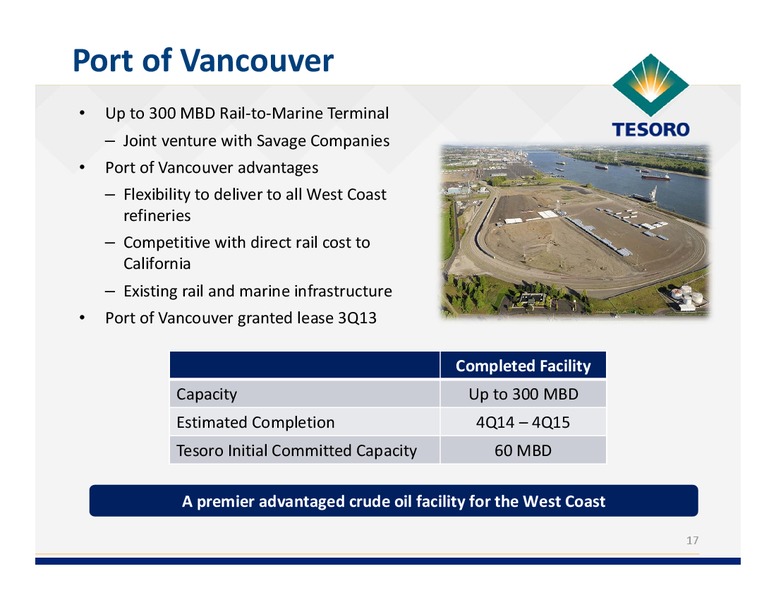 Port of Vancouver

TESORO

• Up to 300 MBD Rail-to-Marine Terminal
– Joint venture with Savage Companies
• Port of Vancouver advantages
– Flexibility to deliver to all West Coast refineries
– Competitive with direct rail cost to California
– Existing rail and marine infrastructure
• Port of Vancouver granted lease 3Q13

| | Completed Facility |
|---|---|
| Capacity | Up to 300 MBD |
| Estimated Completion | 4Q14 – 4Q15 |
| Tesoro Initial Committed Capacity | 60 MBD |

A premier advantaged crude oil facility for the West Coast

17